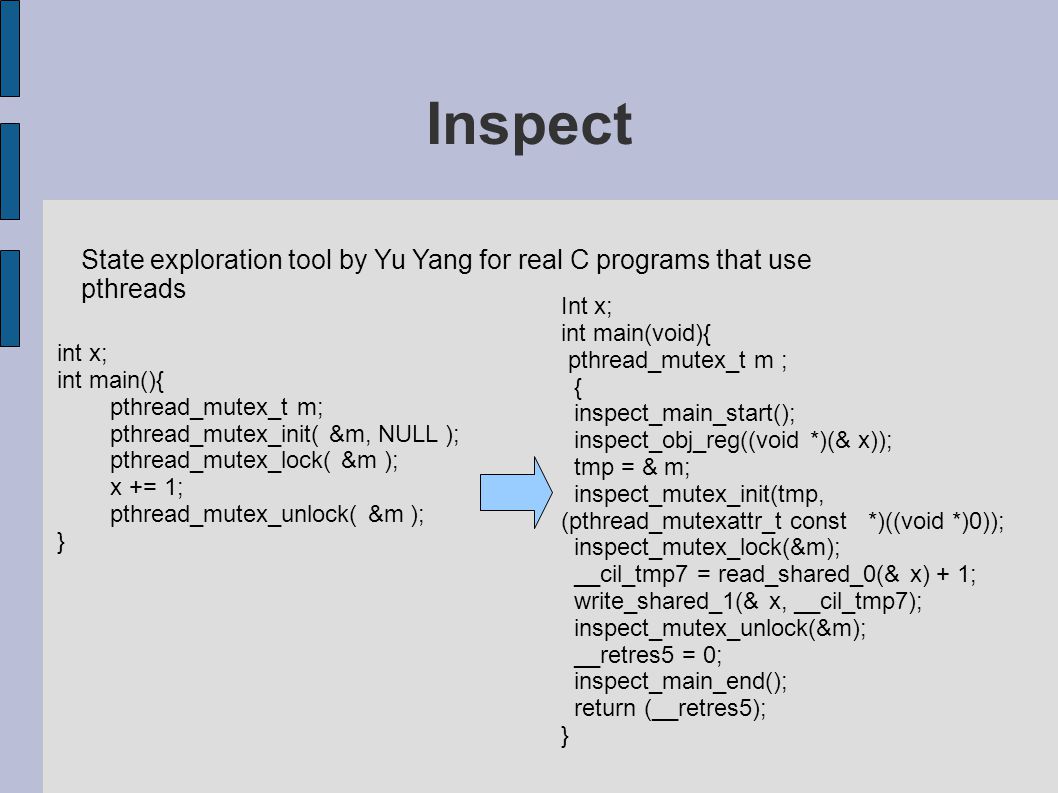 Inspect

State exploration tool by Yu Yang for real C programs that use pthreads

int x;
int main(){
pthread_mutex_t m;
pthread_mutex_init( &m, NULL );
pthread_mutex_lock( &m );
x += 1;
pthread_mutex_unlock( &m );
}

Int x;
int main(void){
pthread_mutex_t m ;
{
inspect_main_start();
inspect_obj_reg((void *)(& x));
tmp = & m;
inspect_mutex_init(tmp, (pthread_mutexattr_t const *)((void *)0));
inspect_mutex_lock(&m);
__cil_tmp7 = read_shared_0(& x) + 1;
write_shared_1(& x, __cil_tmp7);
inspect_mutex_unlock(&m);
__retres5 = 0;
inspect_main_end();
return (__retres5);
}